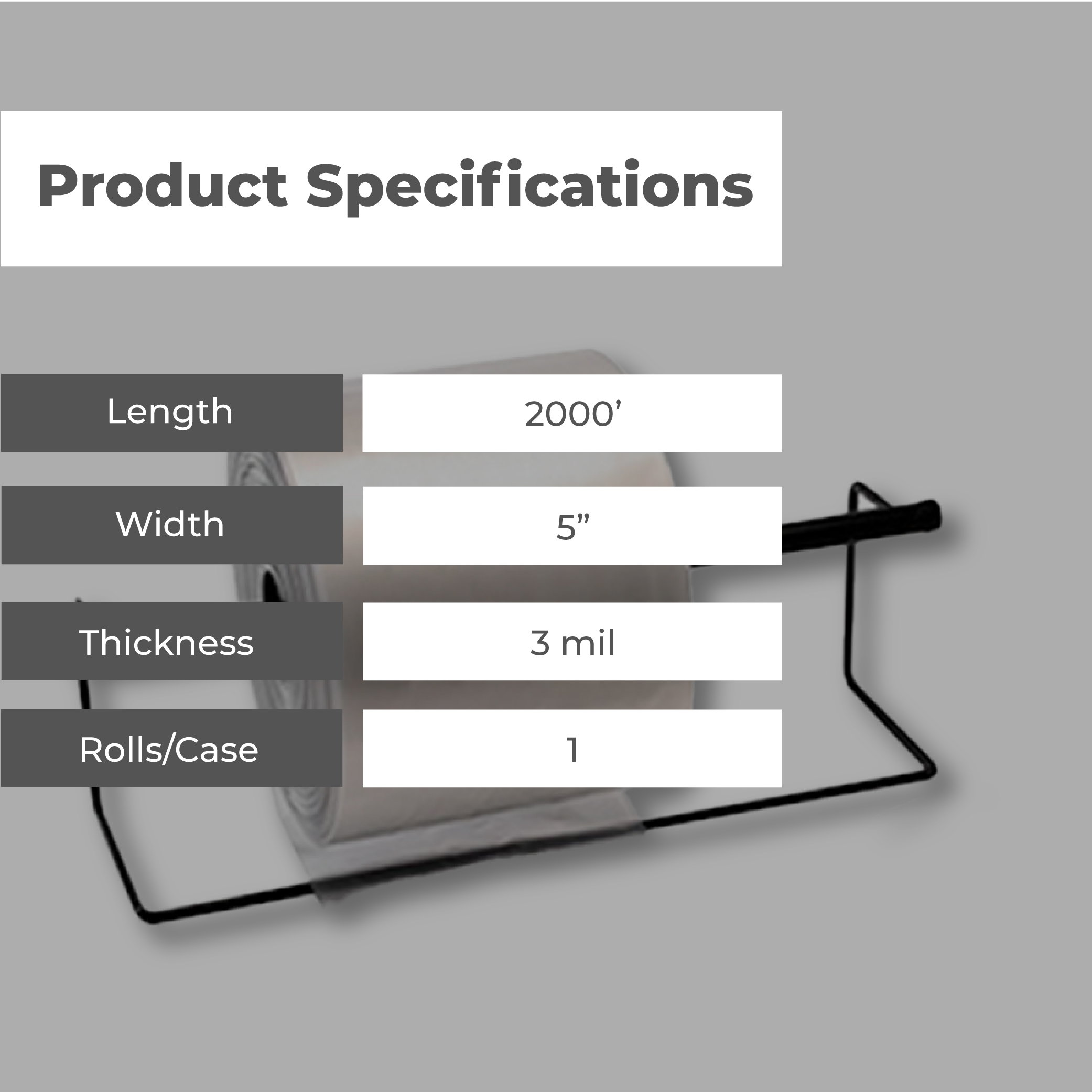 Product Specifications

Length
2000'

Width
5"

Thickness
3 mil

Rolls/Case
1